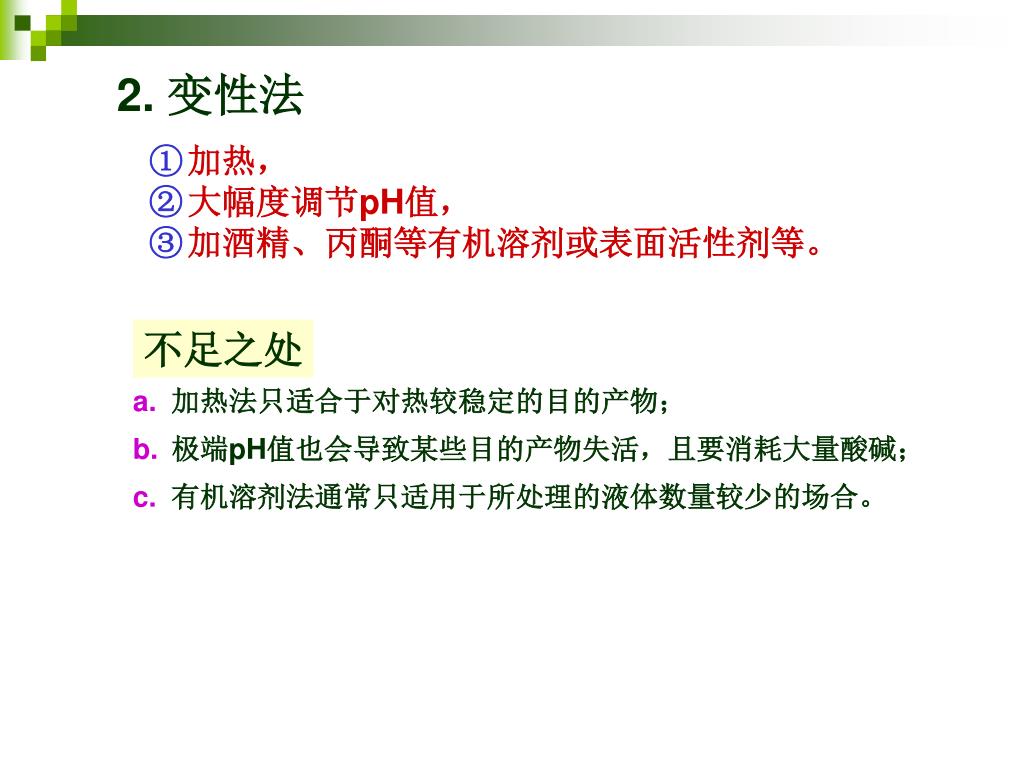 2. 变性法

①加热，
②大幅度调节pH值，
③加酒精、丙酮等有机溶剂或表面活性剂等。

不足之处

a. 加热法只适合于对热较稳定的目的产物；

b. 极端pH值也会导致某些目的产物失活，且要消耗大量酸碱；

c. 有机溶剂法通常只适用于所处理的液体数量较少的场合。